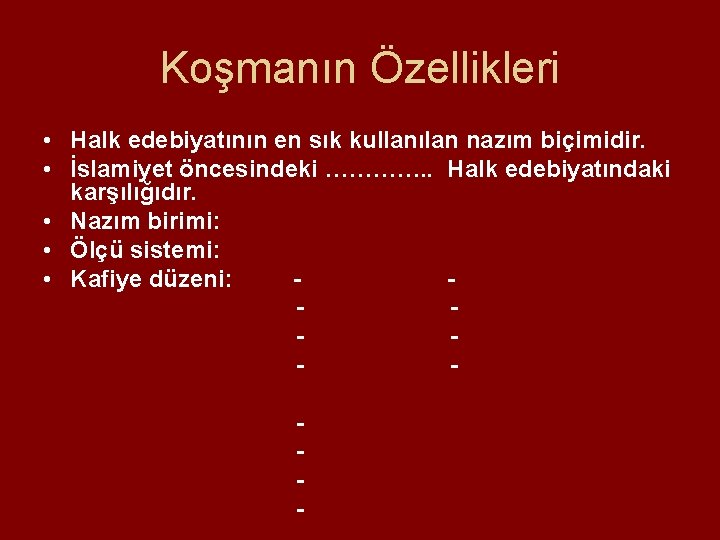 Koşmanın Özellikleri

• Halk edebiyatının en sık kullanılan nazım biçimidir.
• İslamiyet öncesindeki ………….. Halk edebiyatındaki karşılığıdır.
• Nazım birimi:
• Ölçü sistemi:
• Kafiye düzeni: - -
- -
- -
- -

-
-
-
-